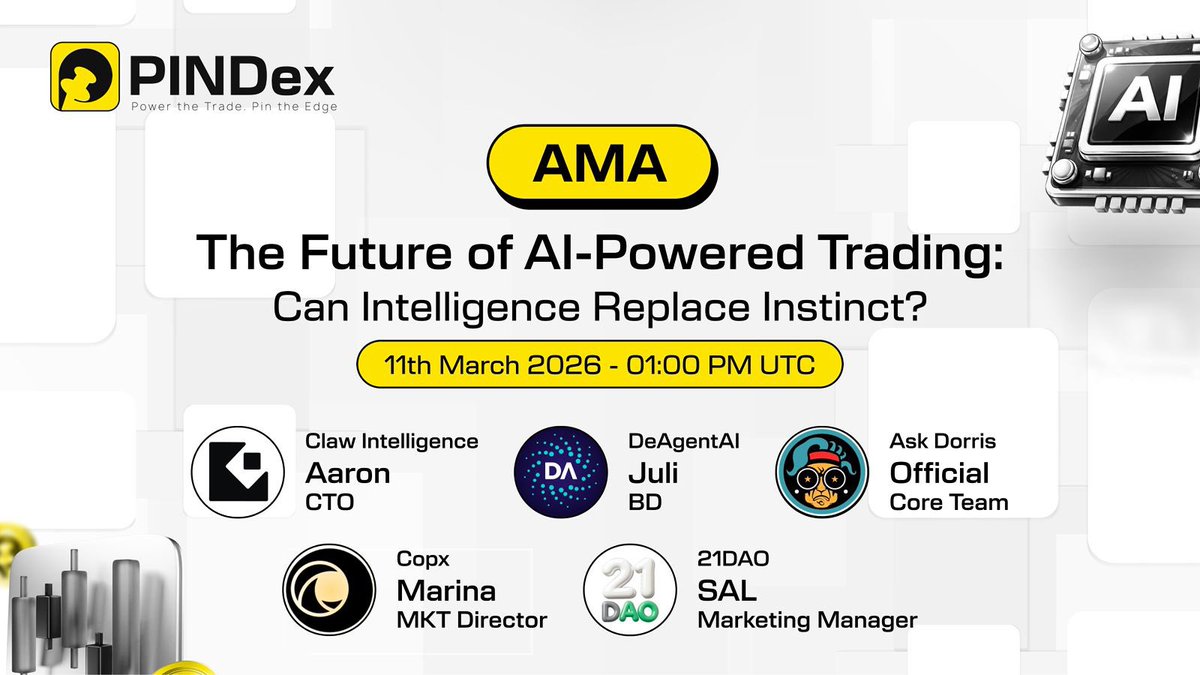 PINDex
Power the Trade. Pin the Edge

AI

AMA

The Future of AI-Powered Trading:
Can Intelligence Replace Instinct?

11th March 2026 - 01:00 PM UTC

Claw Intelligence
Aaron
CTO

DA
DeAgentAI
Juli
BD

Ask Dorris
Official
Core Team

Copx
Marina
MKT Director

21 DAO
21DAO
SAL
Marketing Manager